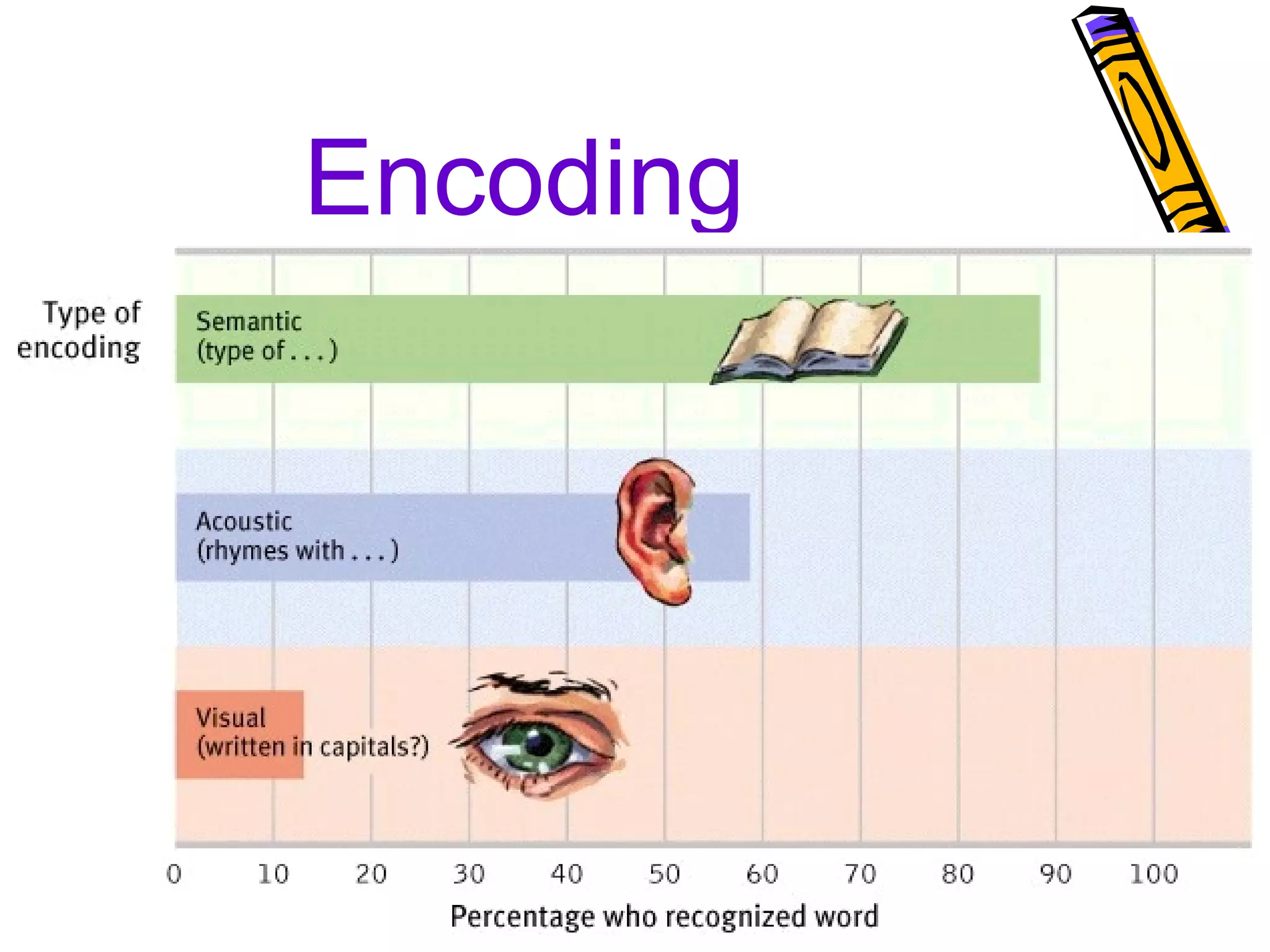 Encoding

Type of encoding

Semantic (type of . . . )

Acoustic (rhymes with . . . )

Visual (written in capitals?)

0 10 20 30 40 50 60 70 80 90 100

Percentage who recognized word